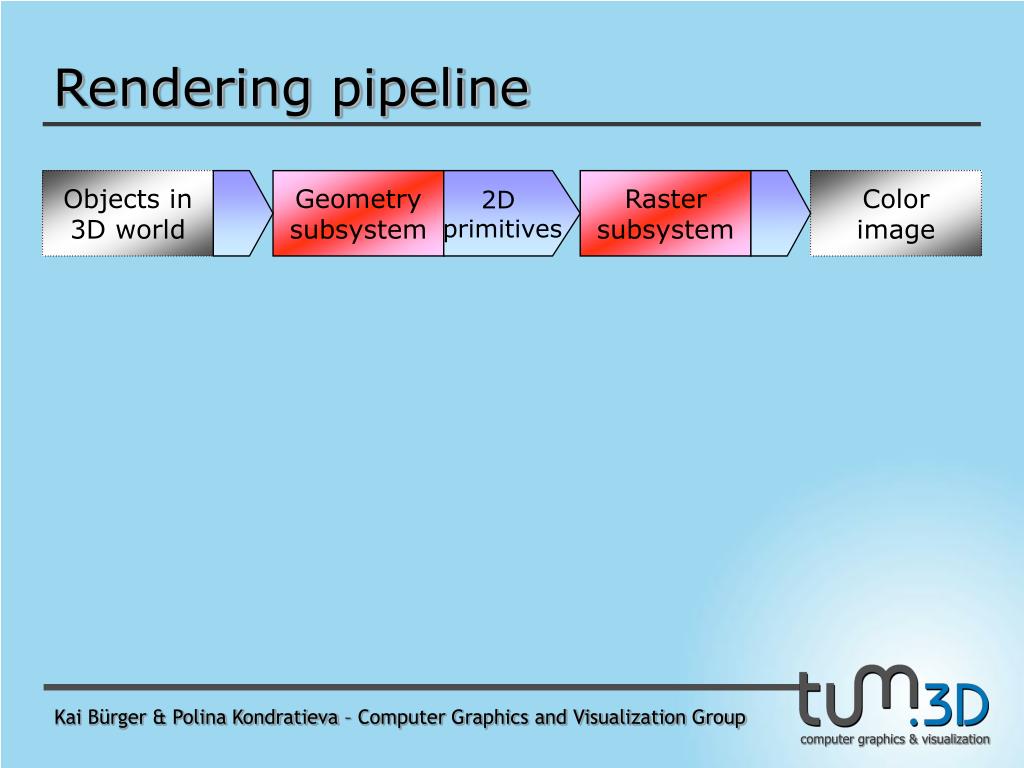 Rendering pipeline

Objects in 3D world

Geometry subsystem

2D primitives

Raster subsystem

Color image

Kai Bürger & Polina Kondratieva – Computer Graphics and Visualization Group

tum.3D
computer graphics & visualization